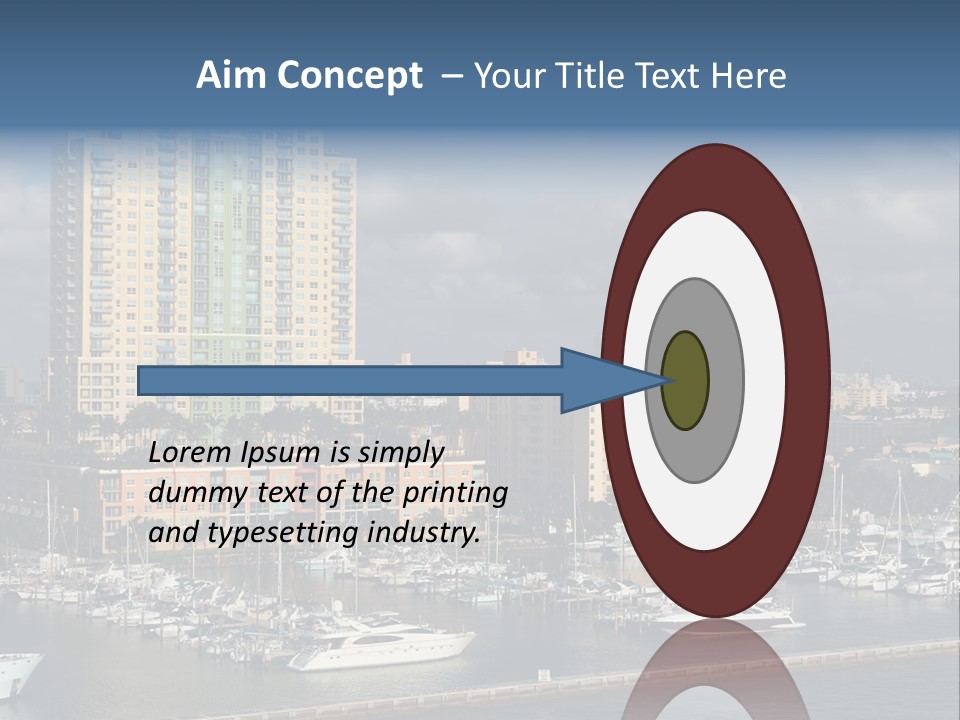 Aim Concept – Your Title Text Here

Lorem Ipsum is simply dummy text of the printing and typesetting industry.